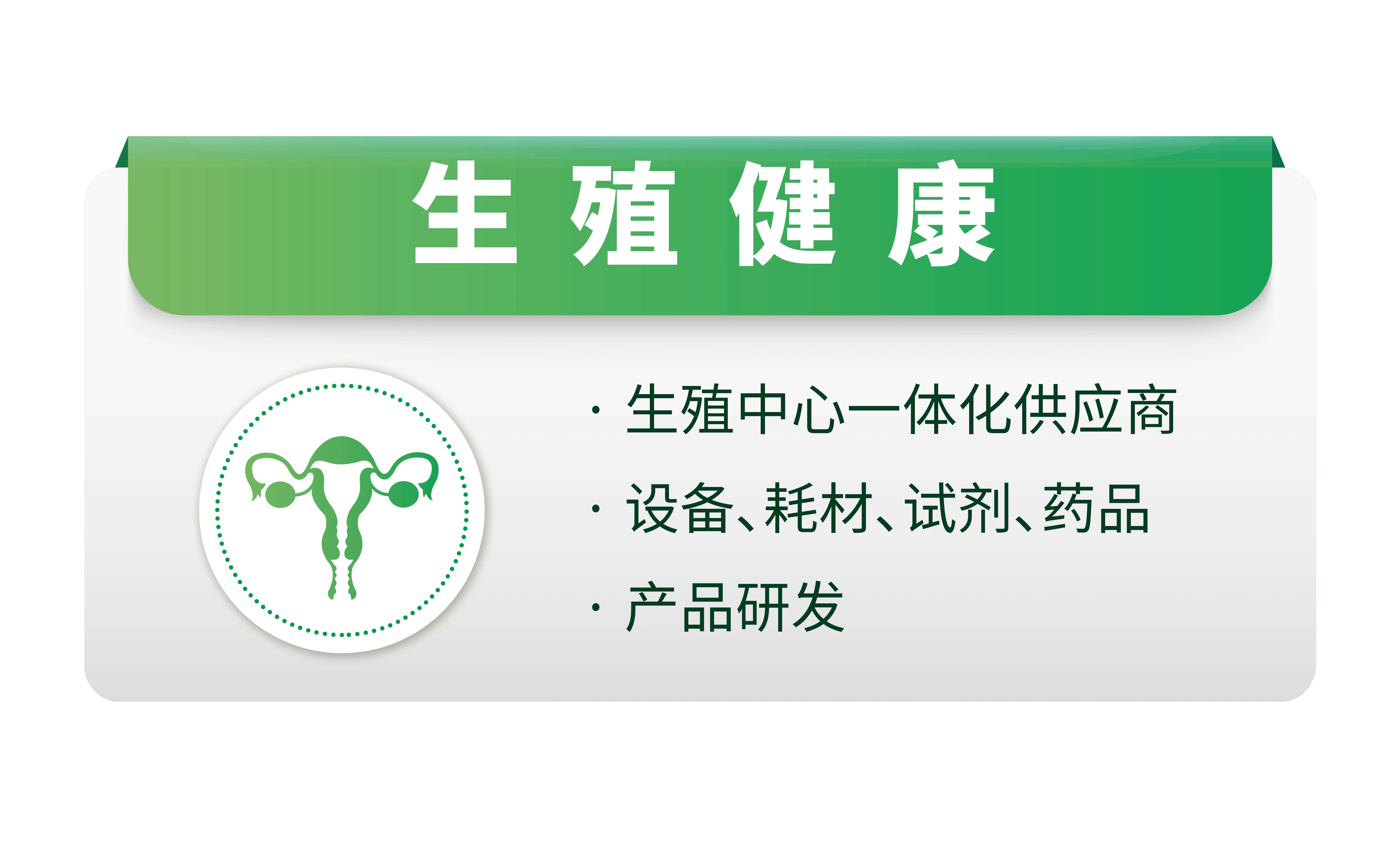 生殖健康

· 生殖中心一体化供应商

· 设备、耗材、试剂、药品

· 产品研发